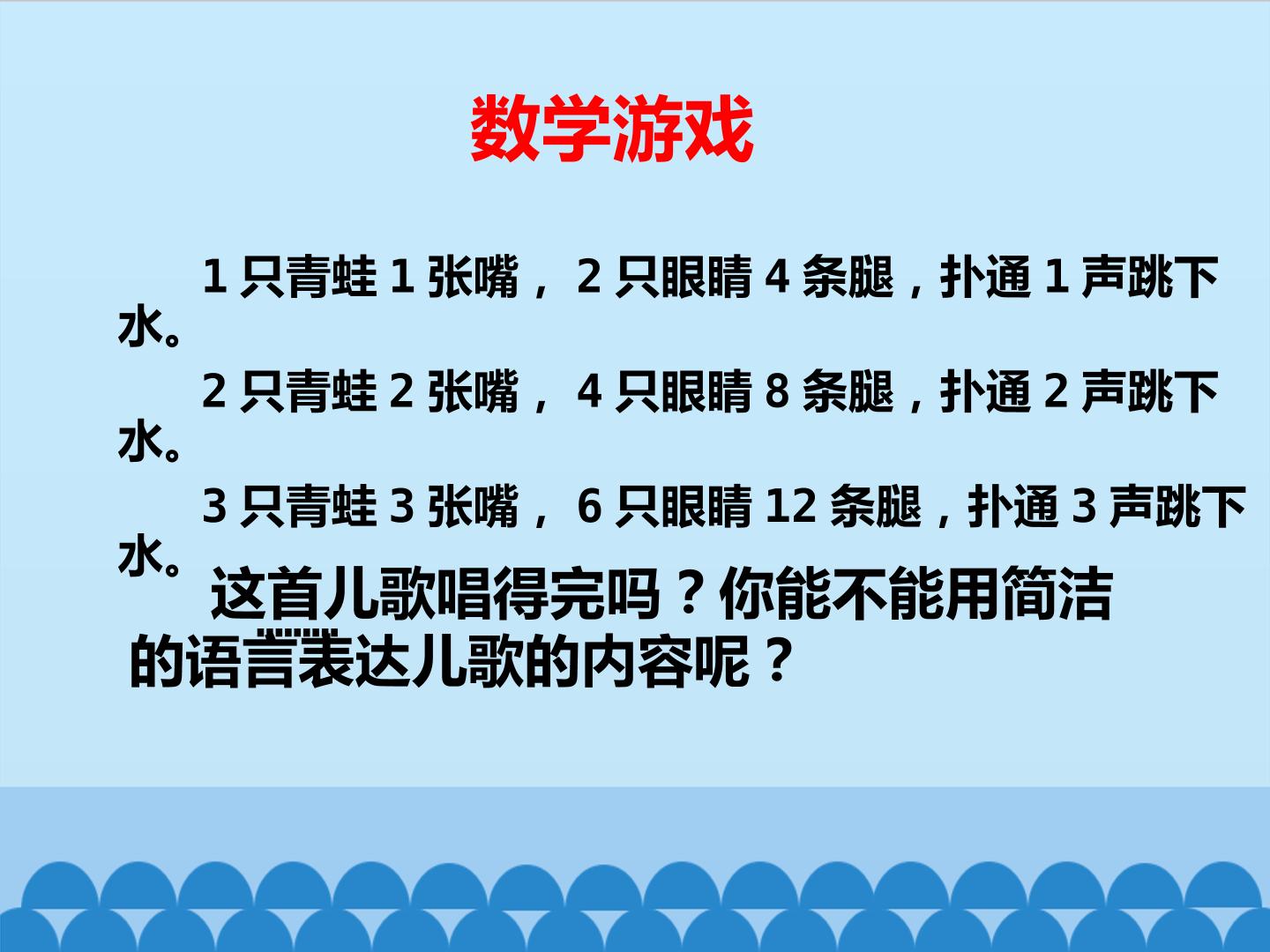 数学游戏

1只青蛙1张嘴，2只眼睛4条腿，扑通1声跳下水。

2只青蛙2张嘴，4只眼睛8条腿，扑通2声跳下水。

3只青蛙3张嘴，6只眼睛12条腿，扑通3声跳下水。

这首儿歌唱得完吗？你能不能用简洁的语言表达儿歌的内容呢？